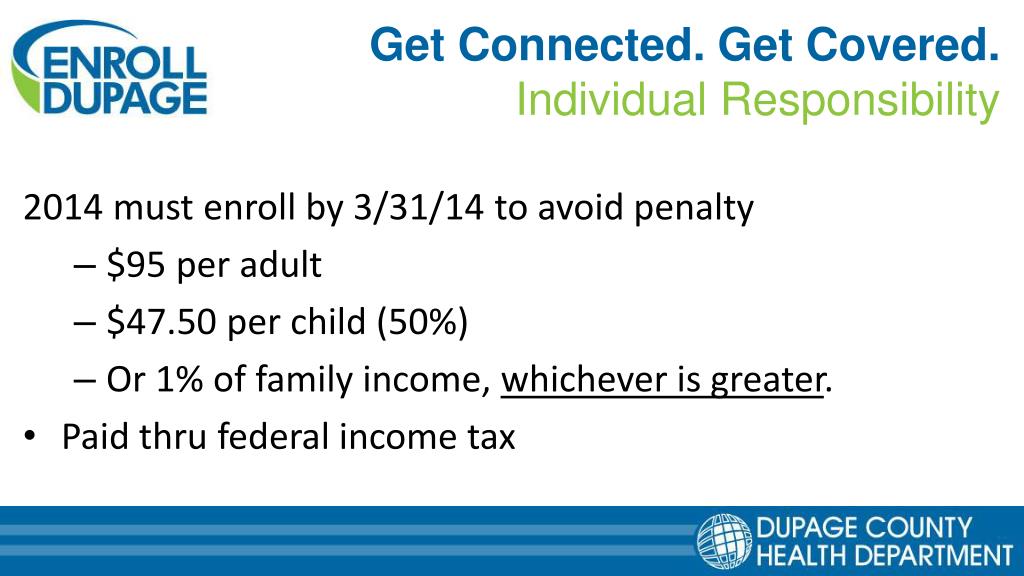 ENROLL DUPAGE

Get Connected. Get Covered.
Individual Responsibility

2014 must enroll by 3/31/14 to avoid penalty
– \$95 per adult
– \$47.50 per child (50%)
– Or 1% of family income, whichever is greater.
• Paid thru federal income tax

DUPAGE COUNTY HEALTH DEPARTMENT